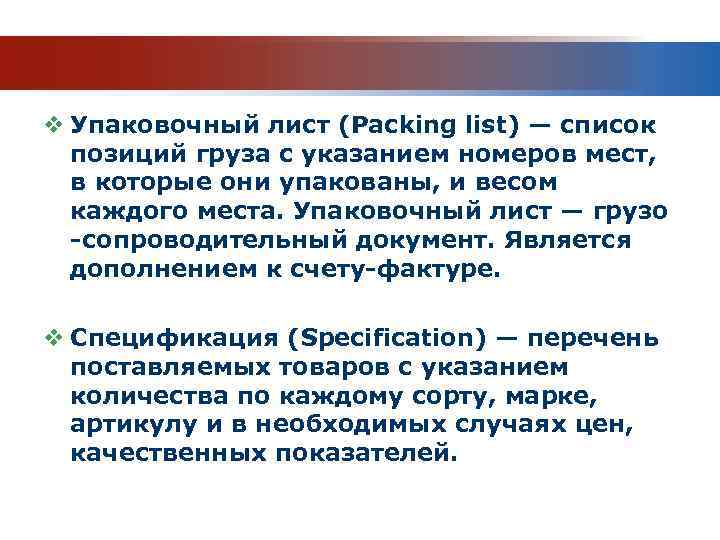 ❖ Упаковочный лист (Packing list) — список позиций груза с указанием номеров мест, в которые они упакованы, и весом каждого места. Упаковочный лист — грузо -сопроводительный документ. Является дополнением к счету-фактуре.

❖ Спецификация (Specification) — перечень поставляемых товаров с указанием количества по каждому сорту, марке, артикулу и в необходимых случаях цен, качественных показателей.